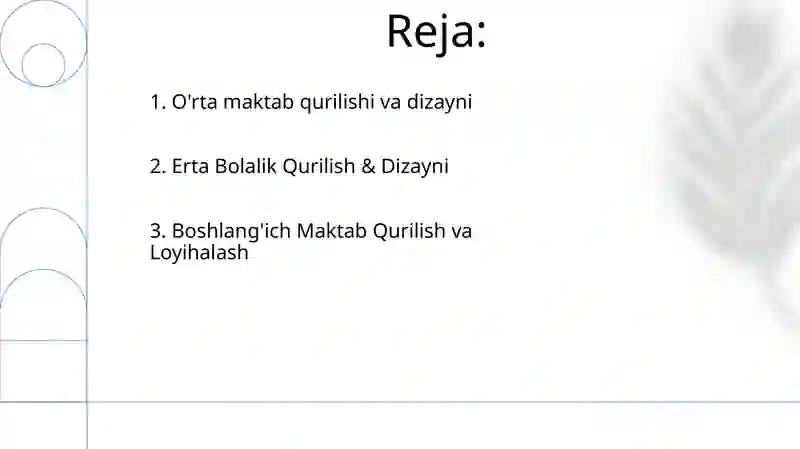 Reja:

1. O'rta maktab qurilishi va dizayni

2. Erta Bolalik Qurilish & Dizayni

3. Boshlang'ich Maktab Qurilish va Loyihalash